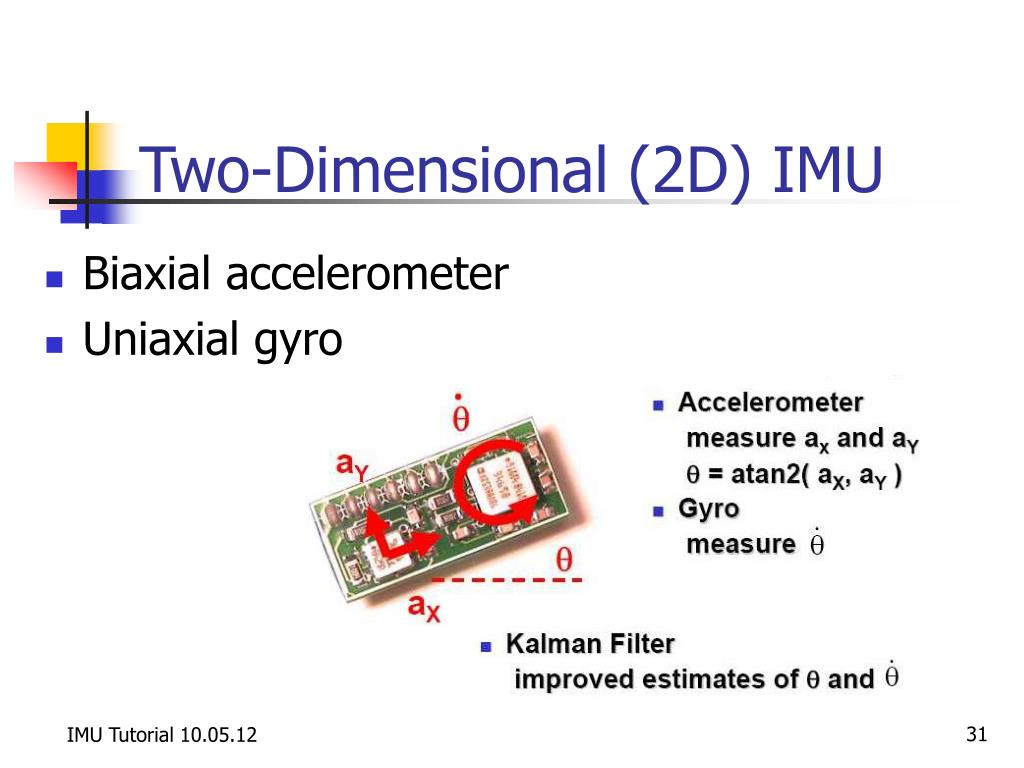 Two-Dimensional (2D) IMU

- Biaxial accelerometer
- Uniaxial gyro

$\dot{\theta}$

$a_Y$

$\theta$

$a_X$

- Accelerometer
measure $a_X$ and $a_Y$
$\theta$ = atan2( $a_X$, $a_Y$ )
- Gyro
measure $\dot{\theta}$

- Kalman Filter
improved estimates of $\theta$ and $\dot{\theta}$

IMU Tutorial 10.05.12

31